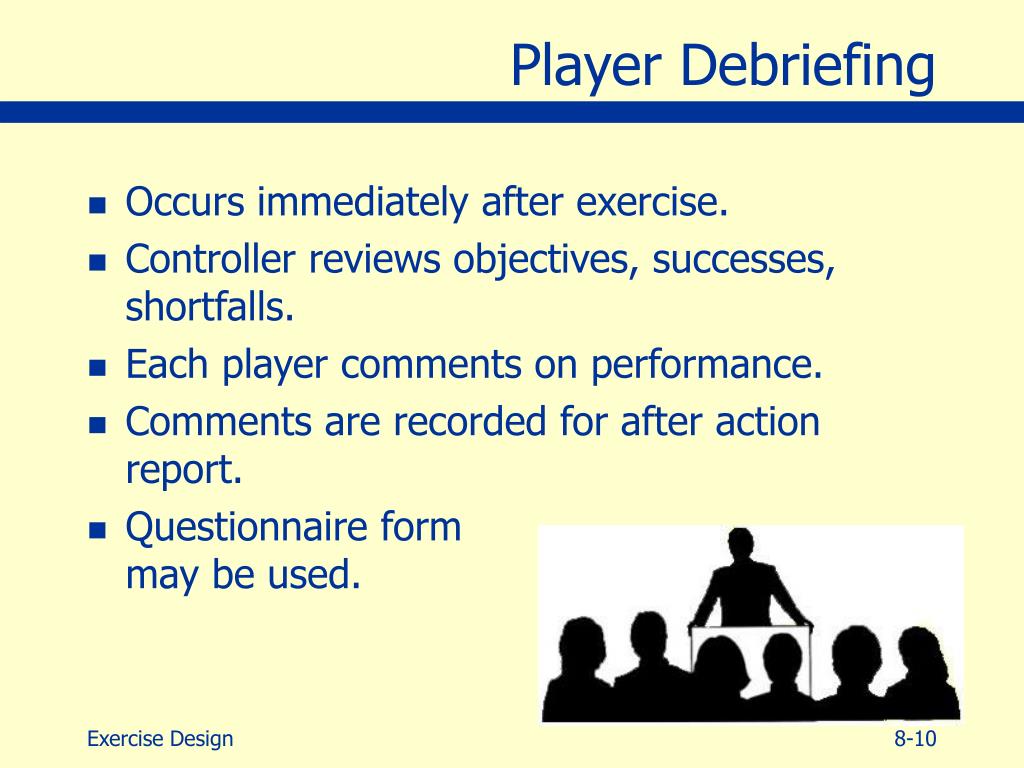 Player Debriefing

- Occurs immediately after exercise.
- Controller reviews objectives, successes, shortfalls.
- Each player comments on performance.
- Comments are recorded for after action report.
- Questionnaire form may be used.

Exercise Design

8-10